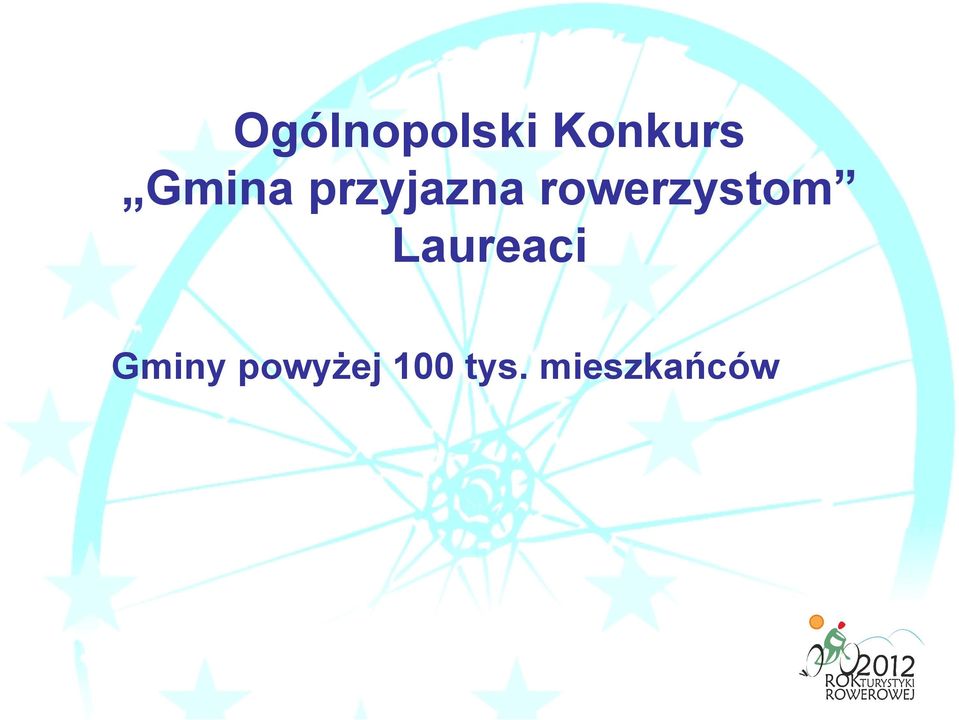 Ogólnopolski Konkurs
„Gmina przyjazna rowerzystom”
Laureaci

Gminy powyżej 100 tys. mieszkańców

2012
ROK TURYSTYKI ROWEROWEJ